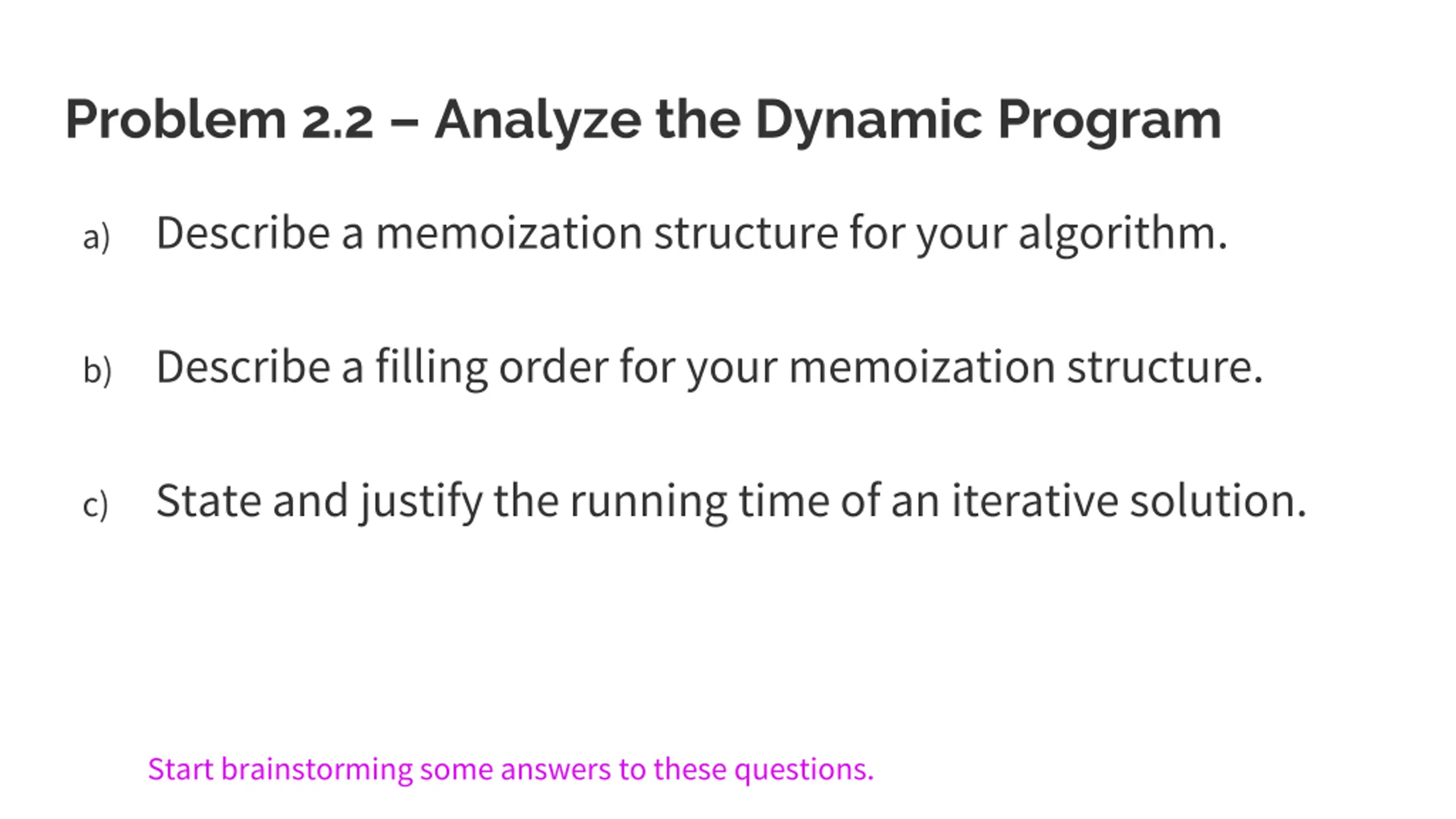 Problem 2.2 – Analyze the Dynamic Program

a) Describe a memoization structure for your algorithm.

b) Describe a filling order for your memoization structure.

c) State and justify the running time of an iterative solution.

Start brainstorming some answers to these questions.